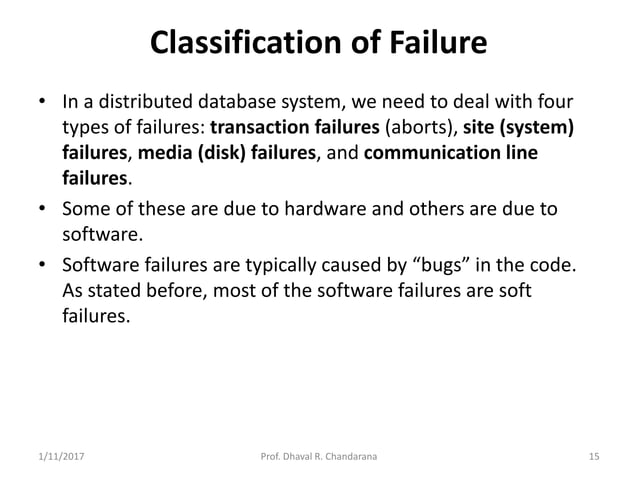 Classification of Failure

• In a distributed database system, we need to deal with four types of failures: transaction failures (aborts), site (system) failures, media (disk) failures, and communication line failures.

• Some of these are due to hardware and others are due to software.

• Software failures are typically caused by “bugs” in the code. As stated before, most of the software failures are soft failures.

1/11/2017 Prof. Dhaval R. Chandarana 15